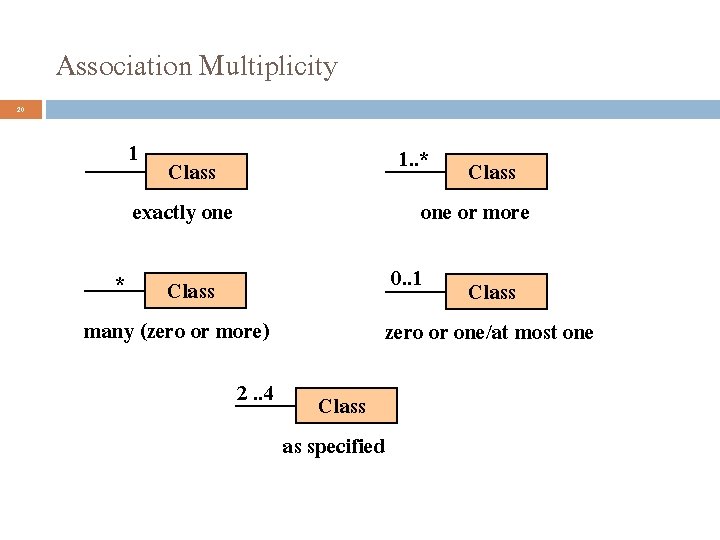 Association Multiplicity

20

1
Class
exactly one

1..*
Class
one or more

*
Class
many (zero or more)

0..1
Class
zero or one/at most one

2 ..4
Class
as specified